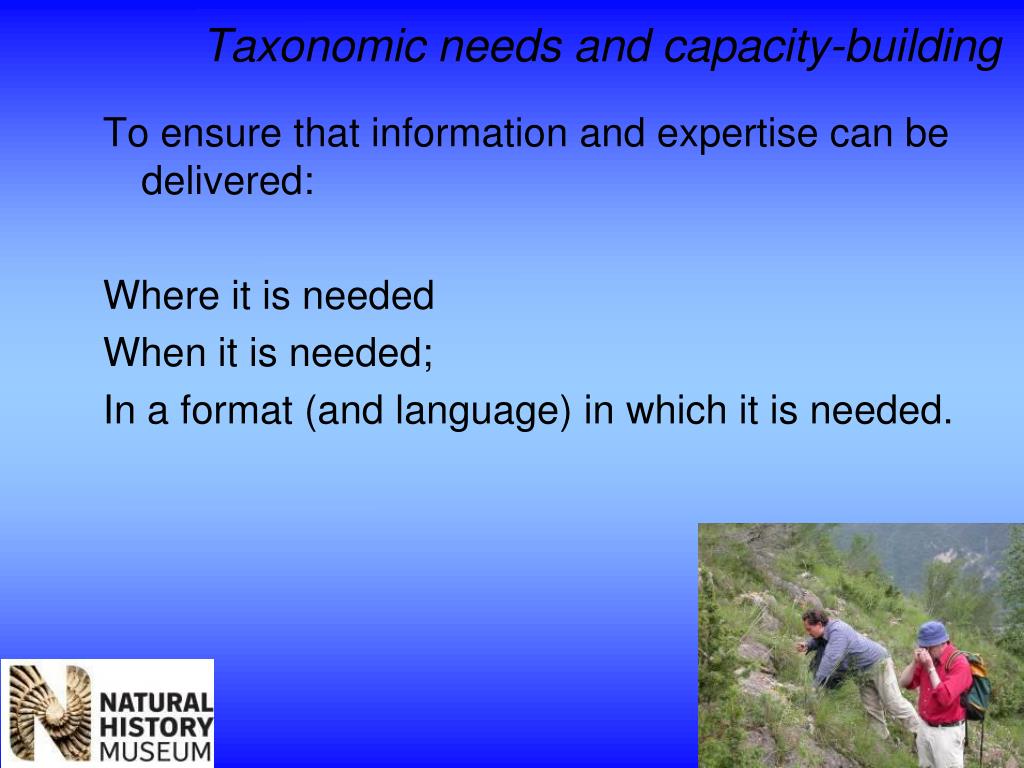 Taxonomic needs and capacity-building

To ensure that information and expertise can be delivered:

Where it is needed
When it is needed;
In a format (and language) in which it is needed.

NATURAL HISTORY MUSEUM